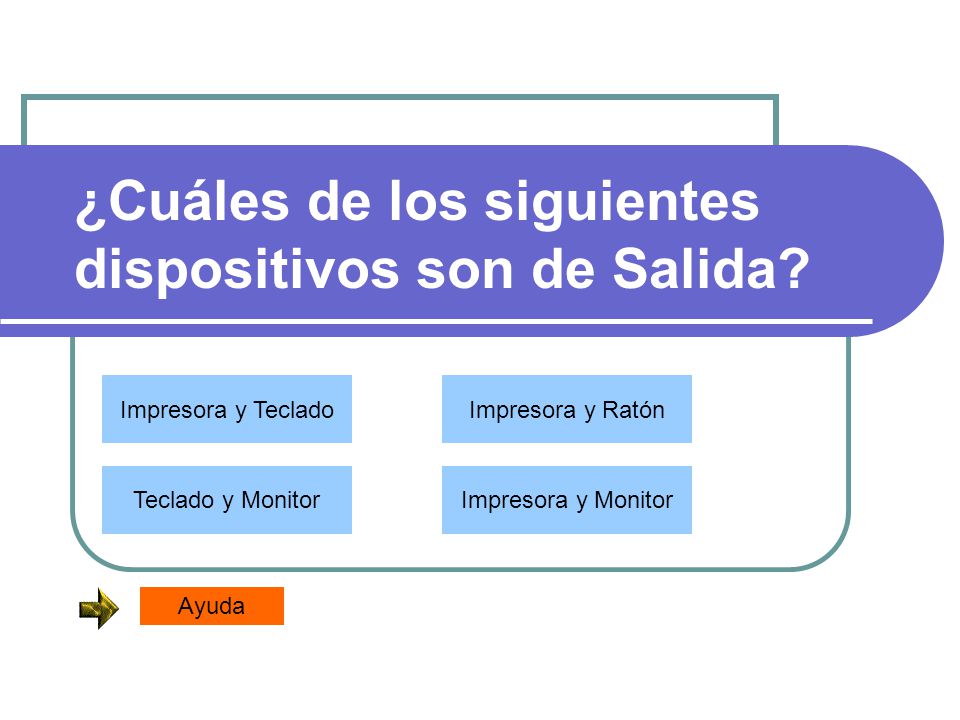 ¿Cuáles de los siguientes dispositivos son de Salida?

Impresora y Teclado

Impresora y Ratón

Teclado y Monitor

Impresora y Monitor

Ayuda